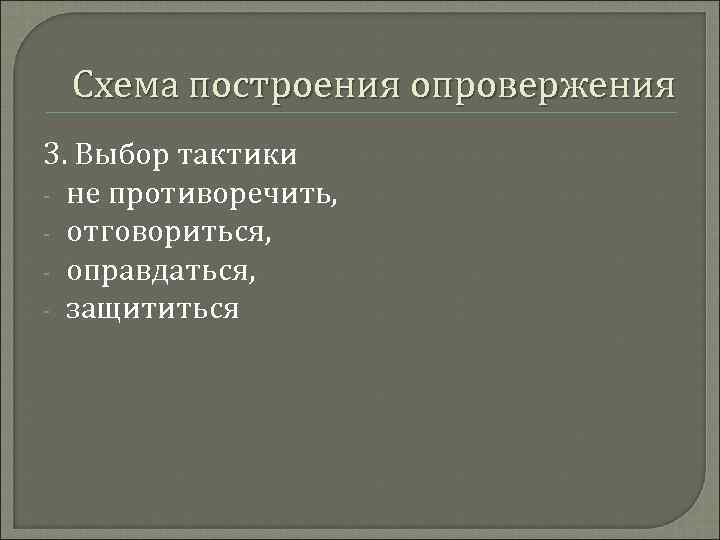 Схема построения опровержения

3. Выбор тактики
- не противоречить,
- отговориться,
- оправдаться,
- защититься